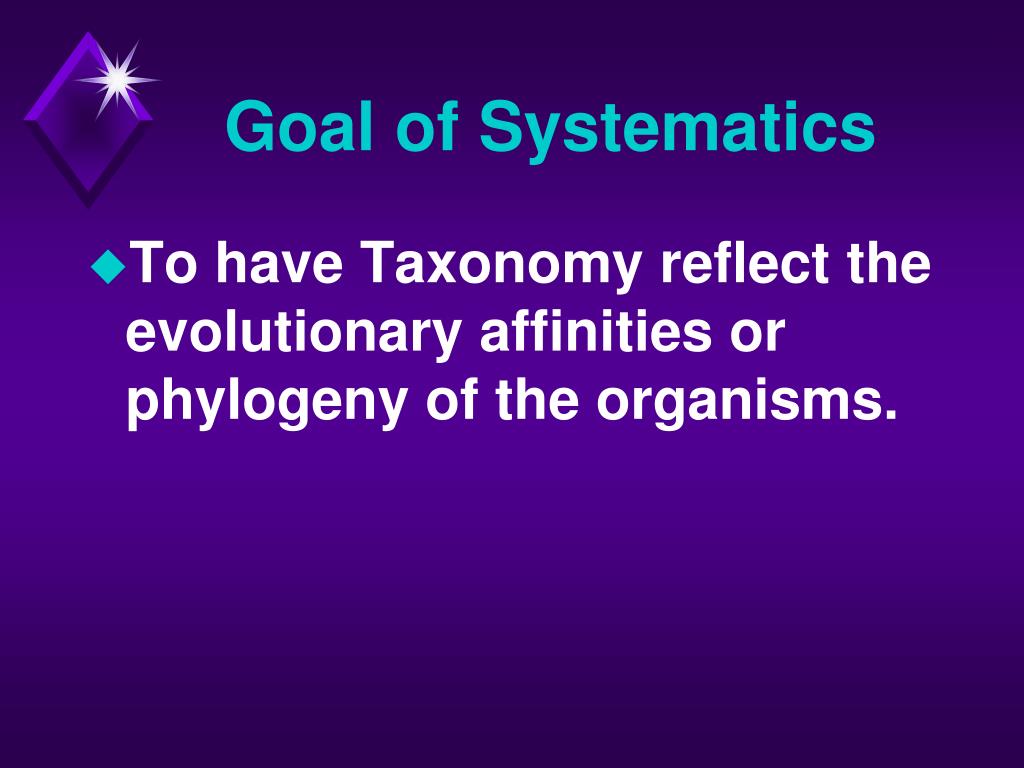 Goal of Systematics

To have Taxonomy reflect the evolutionary affinities or phylogeny of the organisms.